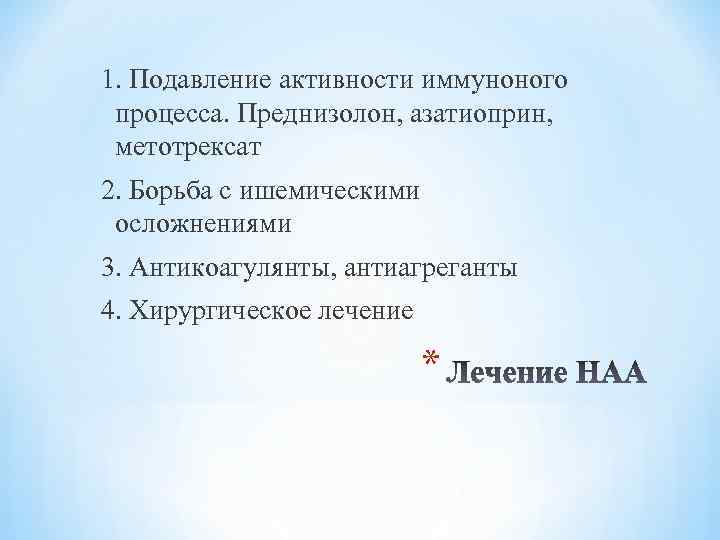 1. Подавление активности иммуноного процесса. Преднизолон, азатиоприн, метотрексат

2. Борьба с ишемическими осложнениями

3. Антикоагулянты, антиагреганты

4. Хирургическое лечение

* Лечение НАА